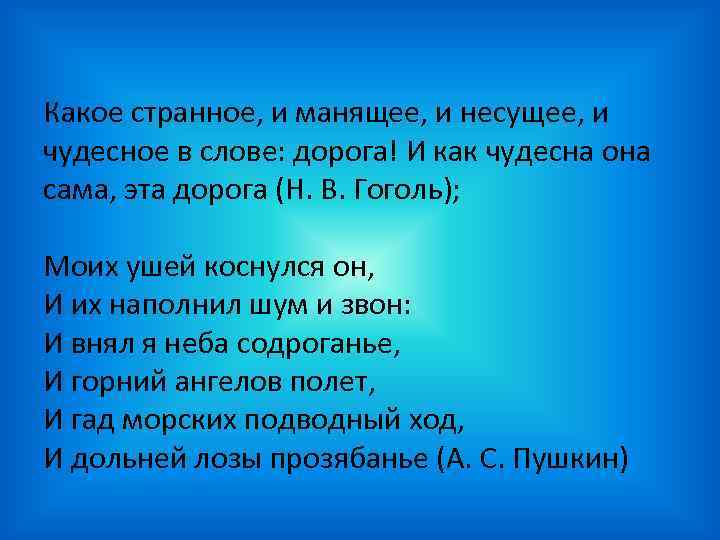 Какое странное, и манящее, и несущее, и чудесное в слове: дорога! И как чудесна она сама, эта дорога (Н. В. Гоголь);

Моих ушей коснулся он,
И их наполнил шум и звон:
И внял я неба содроганье,
И горний ангелов полет,
И гад морских подводный ход,
И дольней лозы прозябанье (А. С. Пушкин)